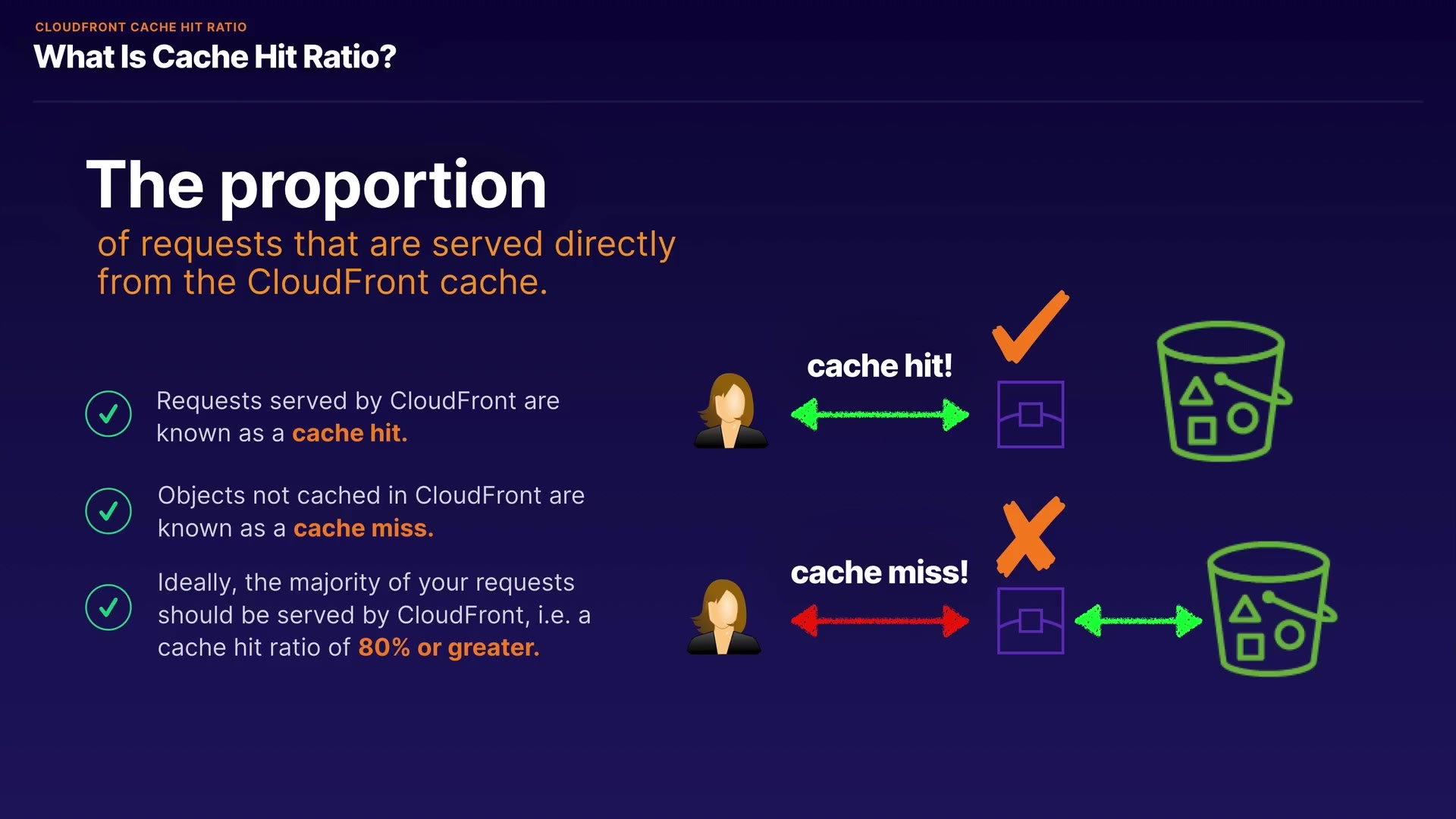 CLOUDFRONT CACHE HIT RATIO
What Is Cache Hit Ratio?

The proportion
of requests that are served directly from the CloudFront cache.

Requests served by CloudFront are known as a cache hit.

Objects not cached in CloudFront are known as a cache miss.

Ideally, the majority of your requests should be served by CloudFront, i.e. a cache hit ratio of 80% or greater.

cache hit!

cache miss!